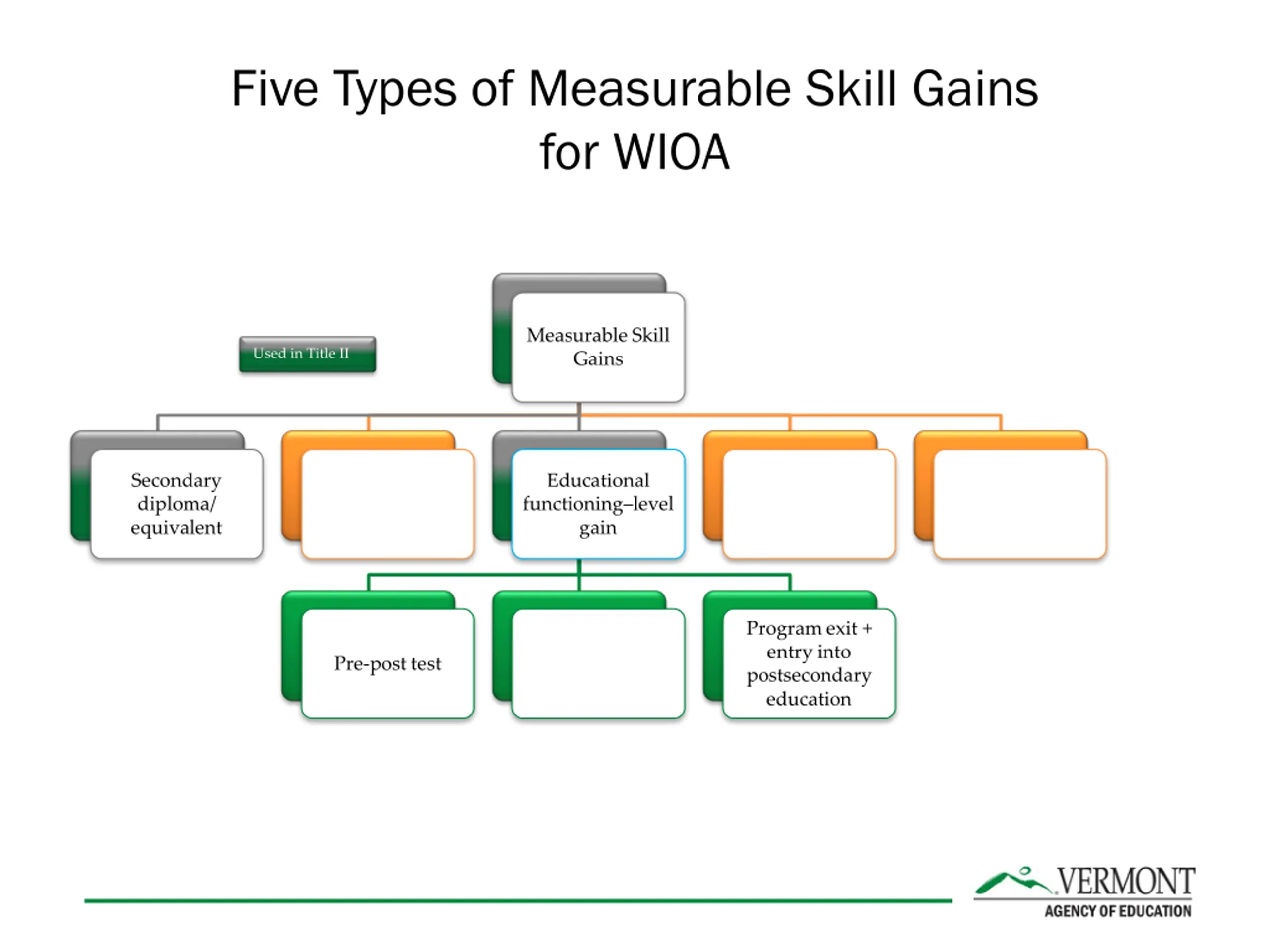 Five Types of Measurable Skill Gains for WIOA

Used in Title II

Measurable Skill Gains

Secondary diploma/ equivalent

Educational functioning–level gain

Pre-post test

Program exit + entry into postsecondary education

VERMONT
AGENCY OF EDUCATION